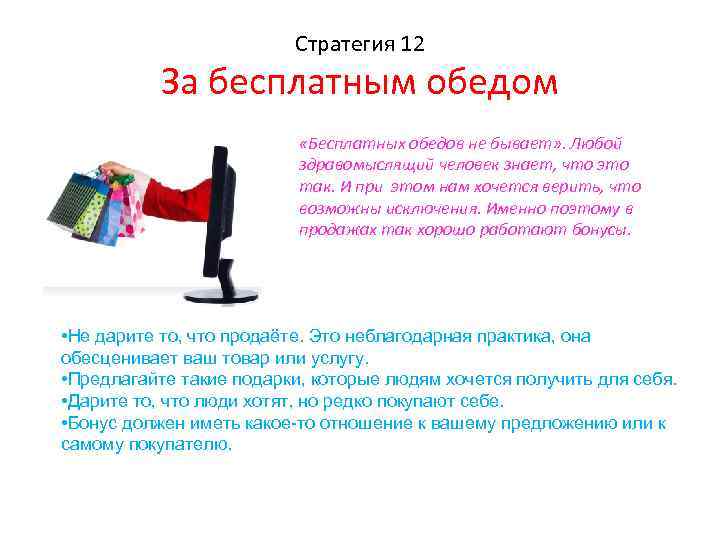 Стратегия 12

За бесплатным обедом

«Бесплатных обедов не бывает». Любой здравомыслящий человек знает, что это так. И при этом нам хочется верить, что возможны исключения. Именно поэтому в продажах так хорошо работают бонусы.

•Не дарите то, что продаёте. Это неблагодарная практика, она обесценивает ваш товар или услугу.
•Предлагайте такие подарки, которые людям хочется получить для себя.
•Дарите то, что люди хотят, но редко покупают себе.
•Бонус должен иметь какое-то отношение к вашему предложению или к самому покупателю.